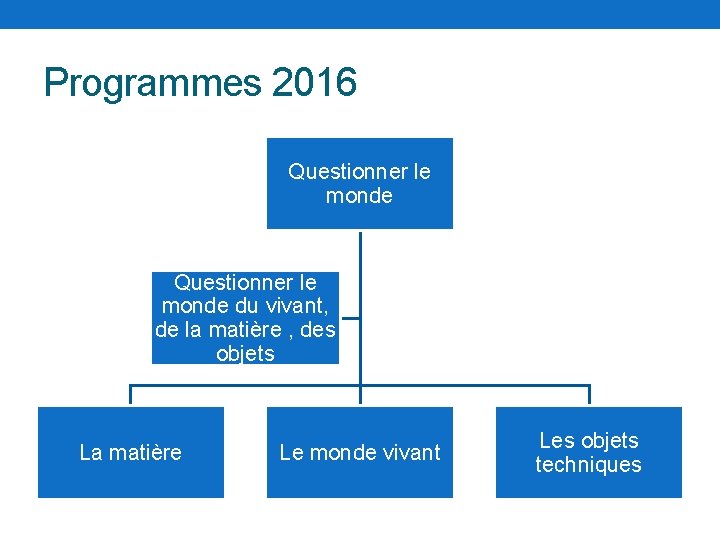 Programmes 2016

Questionner le monde

Questionner le monde du vivant, de la matière , des objets

La matière

Le monde vivant

Les objets techniques